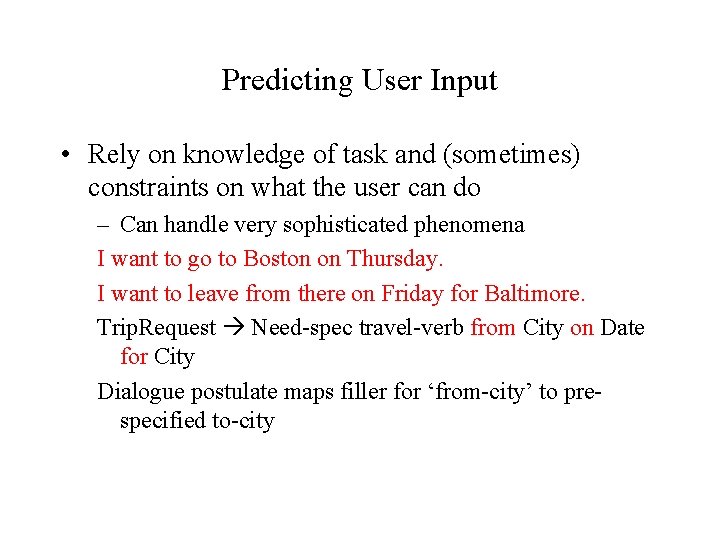 Predicting User Input

• Rely on knowledge of task and (sometimes) constraints on what the user can do

– Can handle very sophisticated phenomena

I want to go to Boston on Thursday.

I want to leave from there on Friday for Baltimore.

TripRequest → Need-spec travel-verb from City on Date for City

Dialogue postulate maps filler for ‘from-city’ to pre-specified to-city